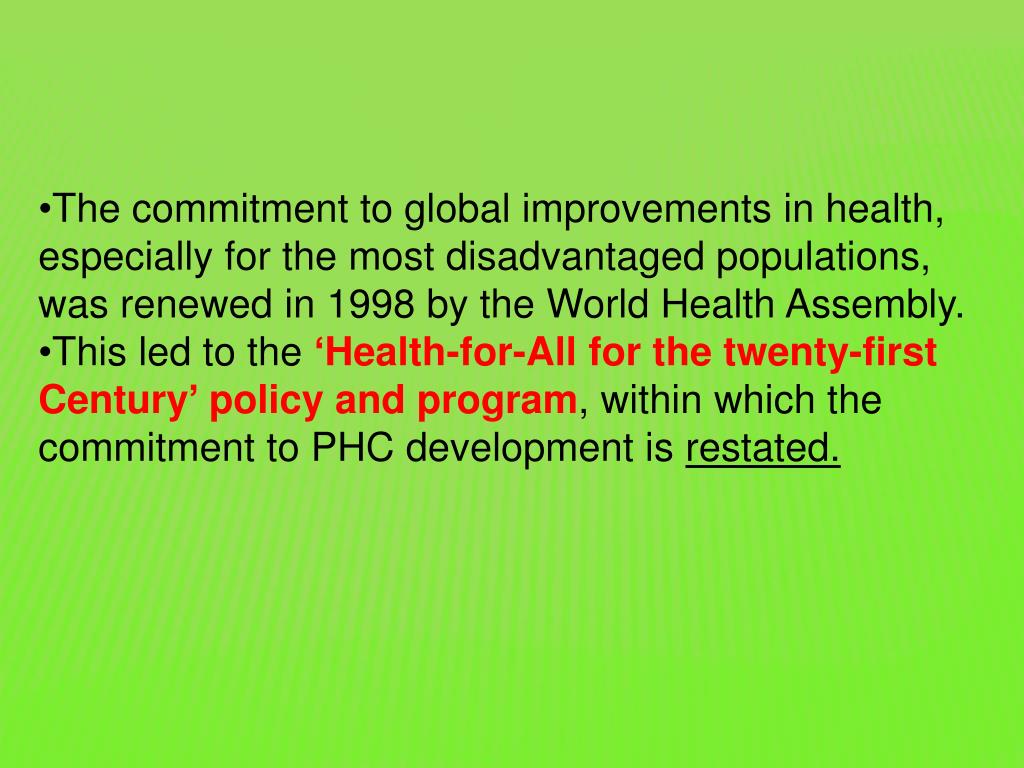 •The commitment to global improvements in health, especially for the most disadvantaged populations, was renewed in 1998 by the World Health Assembly.
•This led to the ‘Health-for-All for the twenty-first Century’ policy and program, within which the commitment to PHC development is restated.